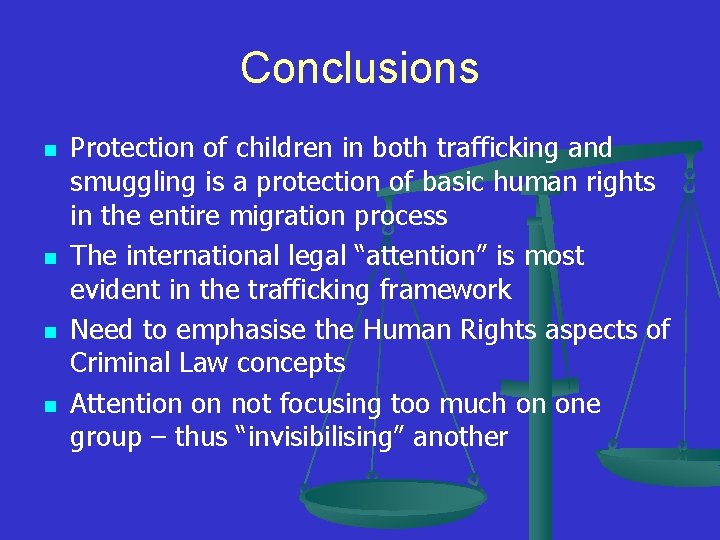 Conclusions

- Protection of children in both trafficking and smuggling is a protection of basic human rights in the entire migration process
- The international legal “attention” is most evident in the trafficking framework
- Need to emphasise the Human Rights aspects of Criminal Law concepts
- Attention on not focusing too much on one group – thus “invisibilising” another